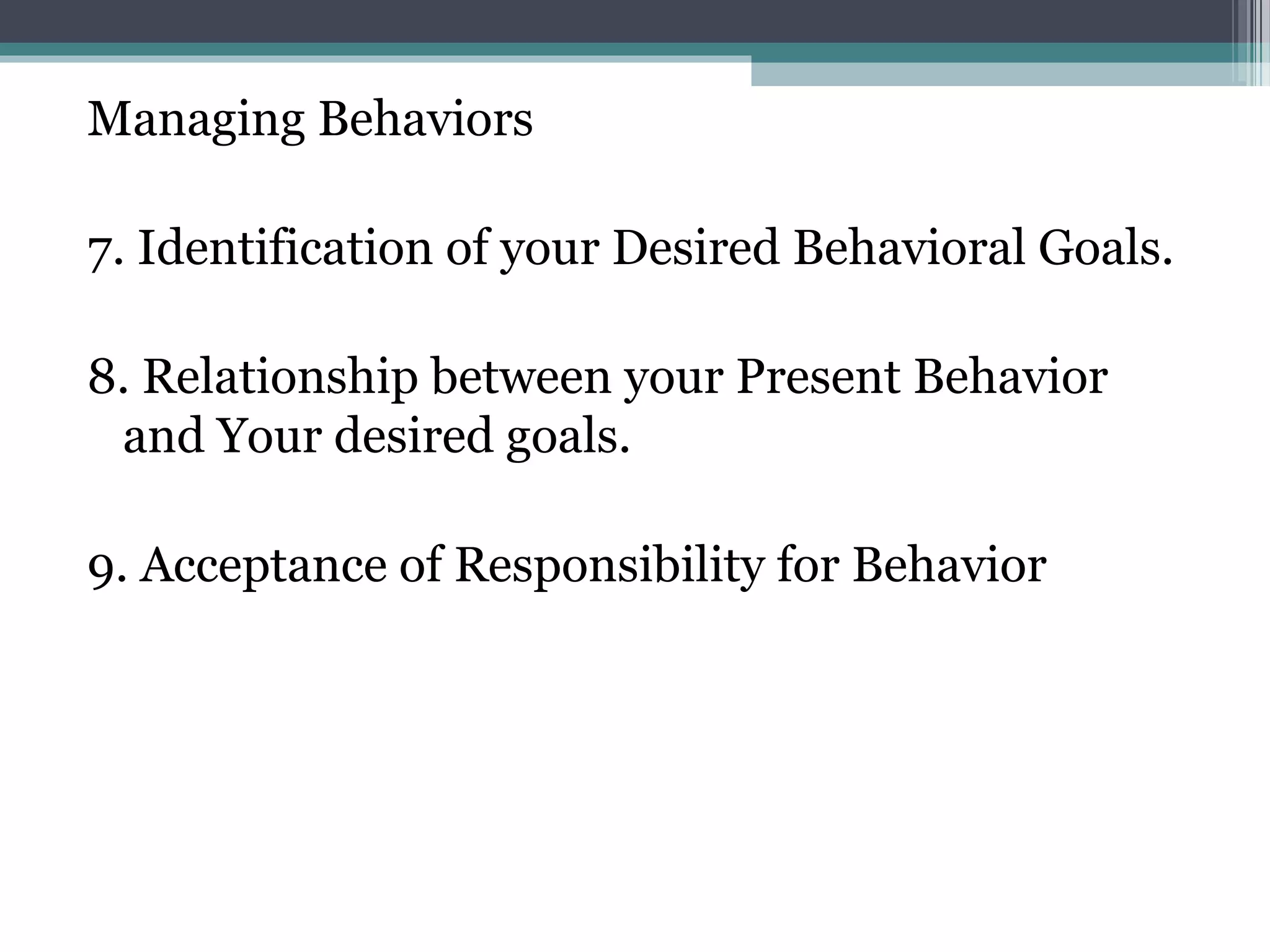 Managing Behaviors

7. Identification of your Desired Behavioral Goals.

8. Relationship between your Present Behavior and Your desired goals.

9. Acceptance of Responsibility for Behavior